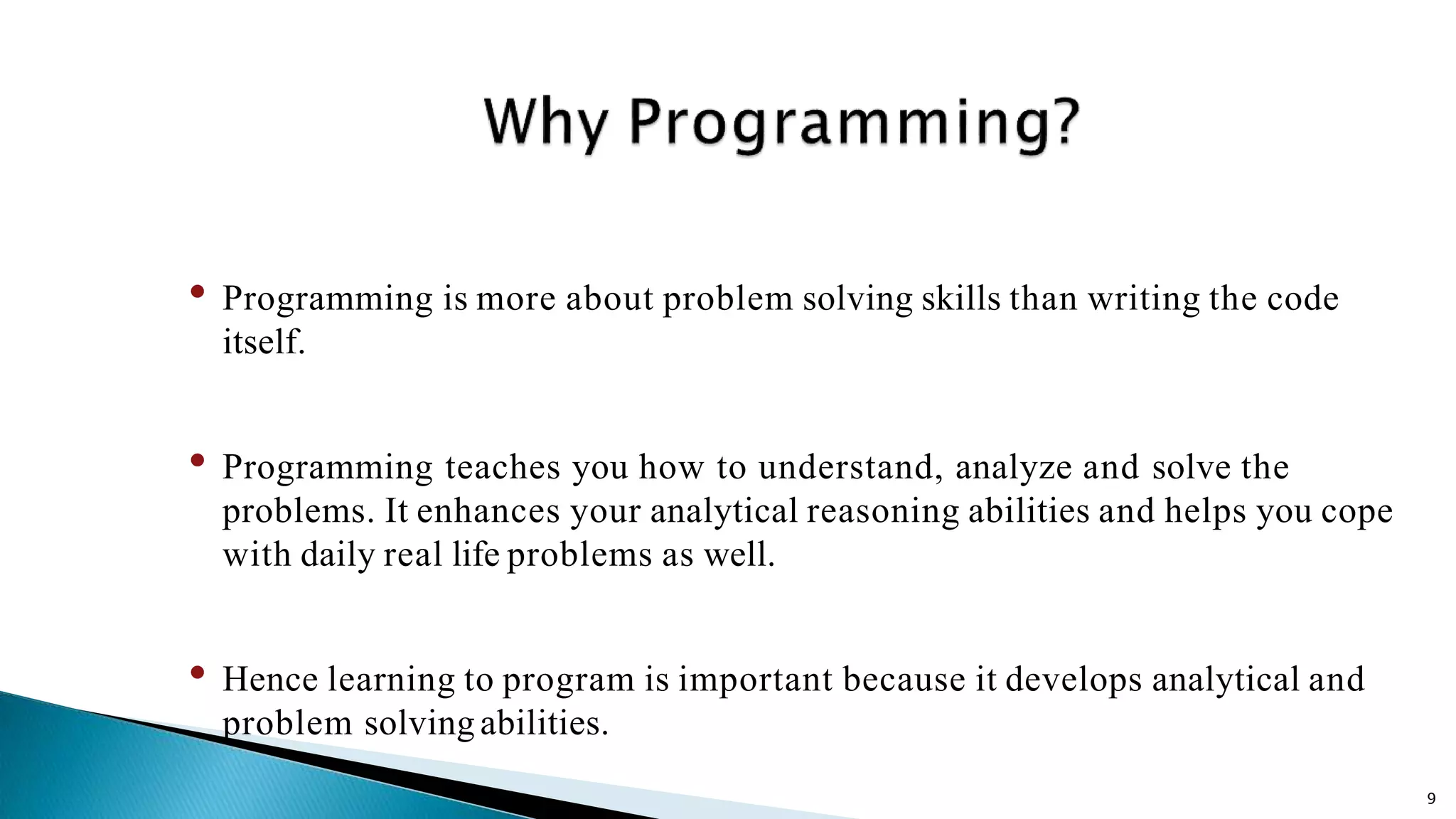 Why Programming?

• Programming is more about problem solving skills than writing the code itself.

• Programming teaches you how to understand, analyze and solve the problems. It enhances your analytical reasoning abilities and helps you cope with daily real life problems as well.

• Hence learning to program is important because it develops analytical and problem solving abilities.

9